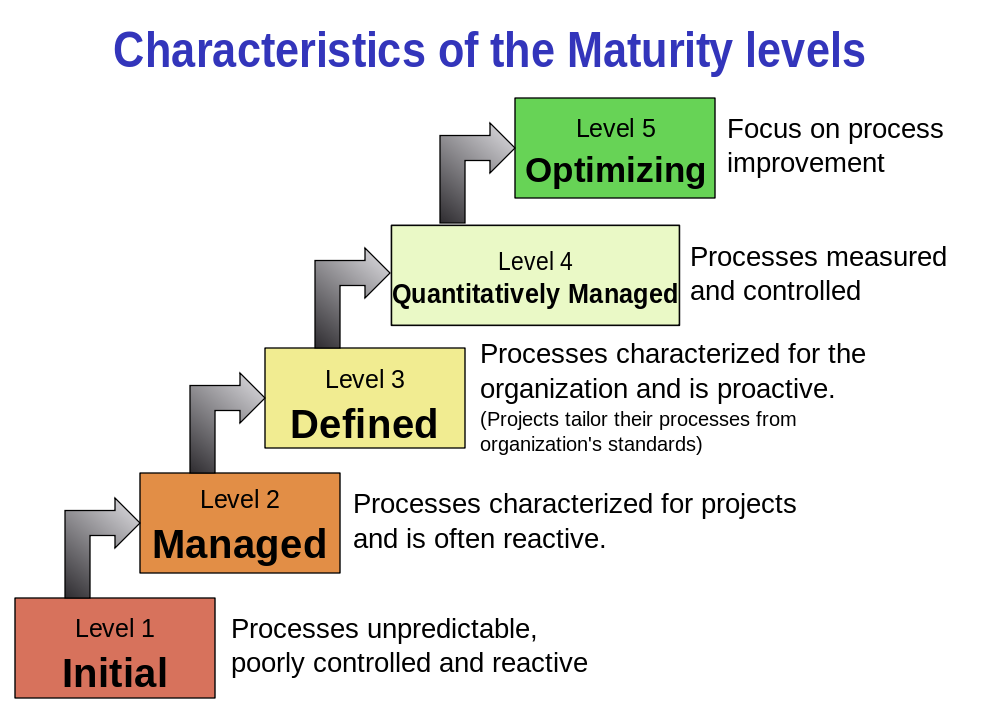 Characteristics of the Maturity levels

Level 5
Optimizing

Focus on process improvement

Level 4
Quantitatively Managed

Processes measured and controlled

Level 3
Defined

Processes characterized for the organization and is proactive.
(Projects tailor their processes from organization's standards)

Level 2
Managed

Processes characterized for projects and is often reactive.

Level 1
Initial

Processes unpredictable, poorly controlled and reactive